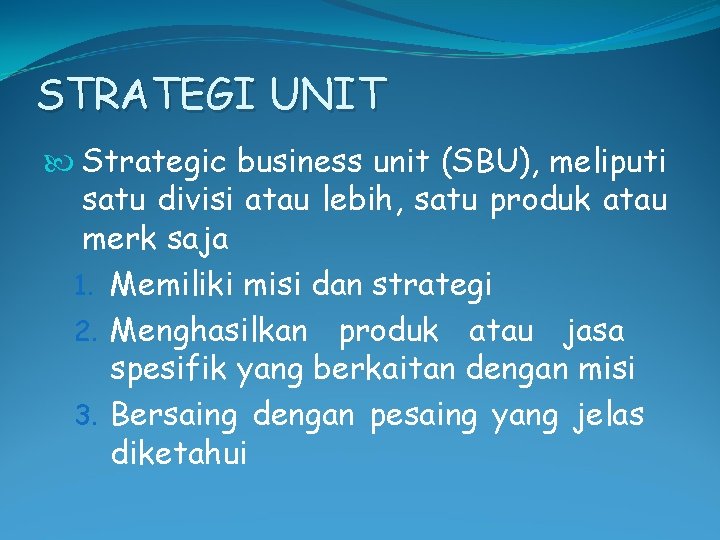 STRATEGI UNIT

Strategic business unit (SBU), meliputi satu divisi atau lebih, satu produk atau merk saja

1. Memiliki misi dan strategi
2. Menghasilkan produk atau jasa spesifik yang berkaitan dengan misi
3. Bersaing dengan pesaing yang jelas diketahui